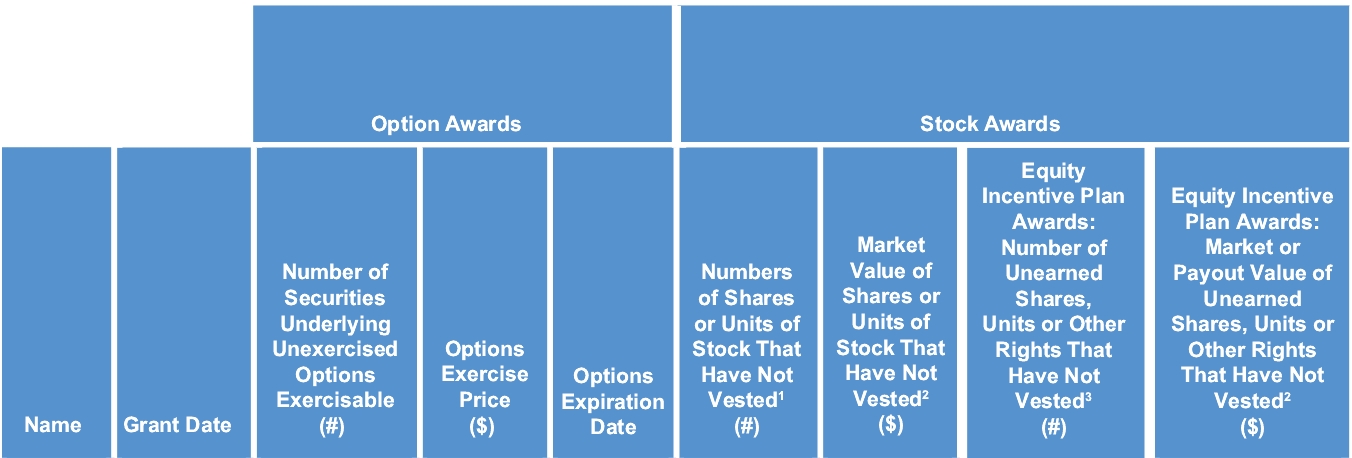 |  |  | Option Awards |  |  | Stock Awards |  |  |  |
|---|---|---|---|---|---|---|---|---|
| Name | Grant Date | Number of Securities Underlying Unexercised Options Exercisable (#) | Options Exercise Price ($) | Options Expiration Date | Numbers of Shares or Units of Stock That Have Not Vested$^1$ (#) | Market Value of Shares or Units of Stock That Have Not Vested$^2$ ($) | Equity Incentive Plan Awards: Number of Unearned Shares, Units or Other Rights That Have Not Vested$^3$ (#) | Equity Incentive Plan Awards: Market or Payout Value of Unearned Shares, Units or Other Rights That Have Not Vested$^2$ ($) |